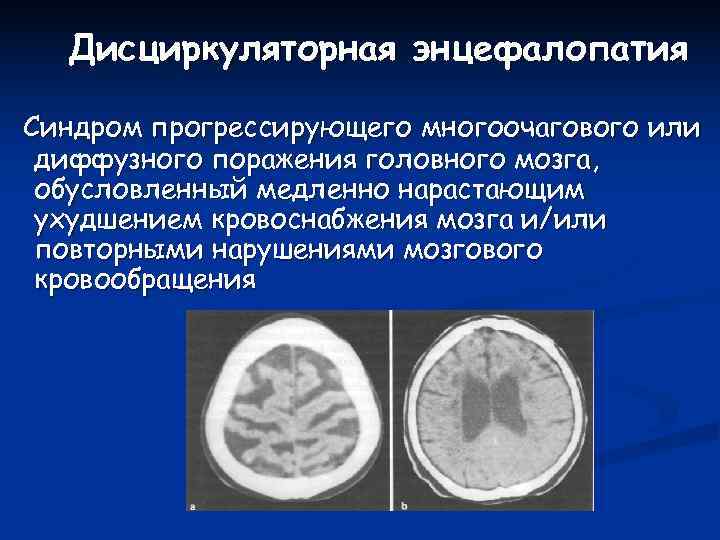 Дисциркуляторная энцефалопатия

Синдром прогрессирующего многоочагового или диффузного поражения головного мозга, обусловленный медленно нарастающим ухудшением кровоснабжения мозга и/или повторными нарушениями мозгового кровообращения

a

b